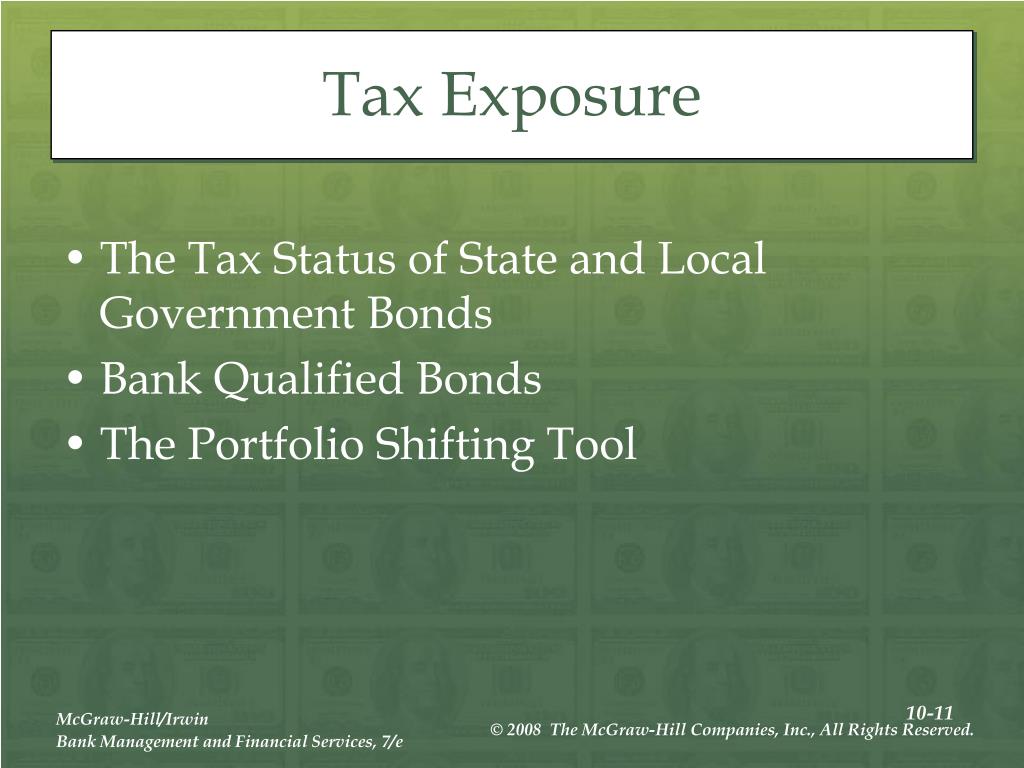 Tax Exposure

• The Tax Status of State and Local Government Bonds
• Bank Qualified Bonds
• The Portfolio Shifting Tool

McGraw-Hill/Irwin
Bank Management and Financial Services, 7/e

10-11
© 2008 The McGraw-Hill Companies, Inc., All Rights Reserved.